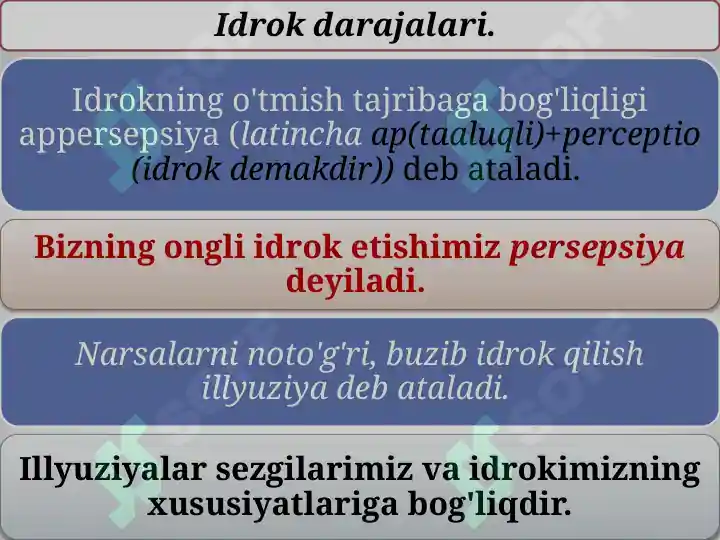 Idrok darajalari.

Idrokning o'tmish tajribaga bog'liqligi appersepsiya (latincha ap(taaluqli)+perceptio (idrok demakdir)) deb ataladi.

Bizning ongli idrok etishimiz persepsiya deyiladi.

Narsalarni noto'g'ri, buzib idrok qilish illyuziya deb ataladi.

Illyuziyalar sezgilarimiz va idrokimizning xususiyatlariga bog'liqdir.